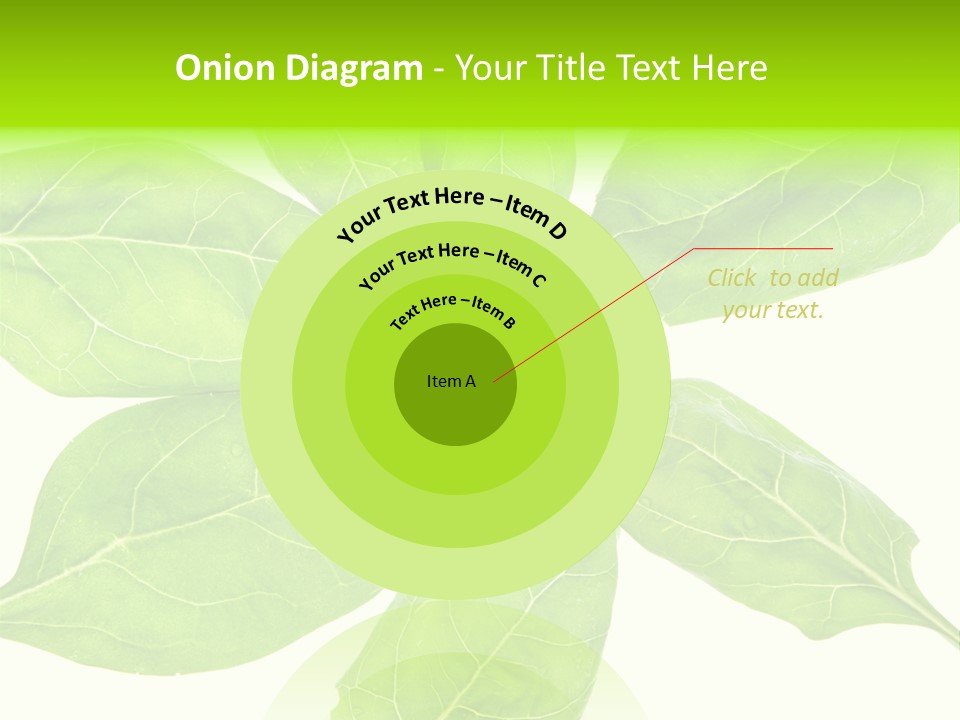 Onion Diagram - Your Title Text Here

Your Text Here – Item D

Your Text Here – Item C

Text Here – Item B

Item A

Click to add your text.